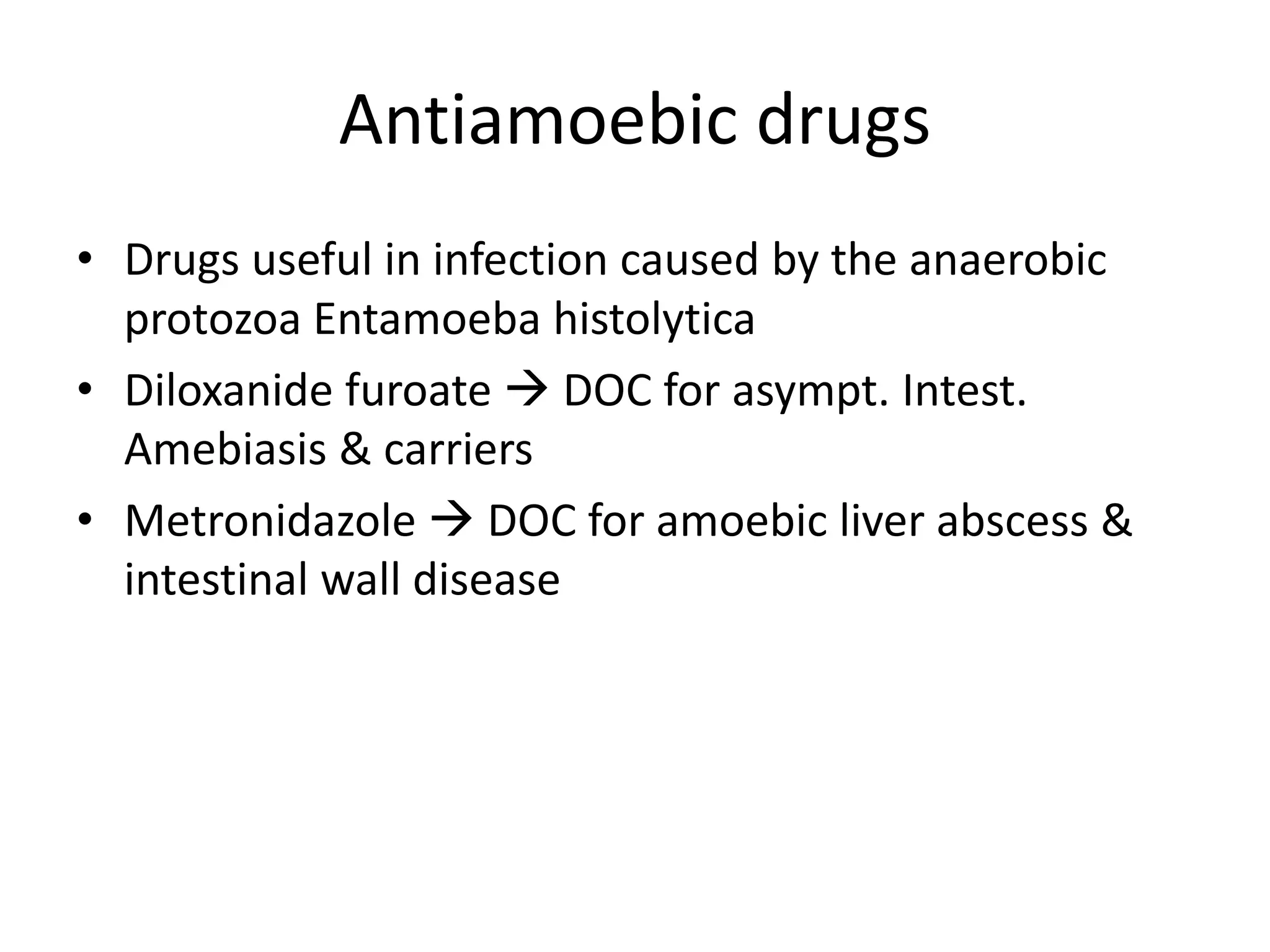 Antiamoebic drugs

• Drugs useful in infection caused by the anaerobic protozoa Entamoeba histolytica
• Diloxanide furoate → DOC for asympt. Intest. Amebiasis & carriers
• Metronidazole → DOC for amoebic liver abscess & intestinal wall disease